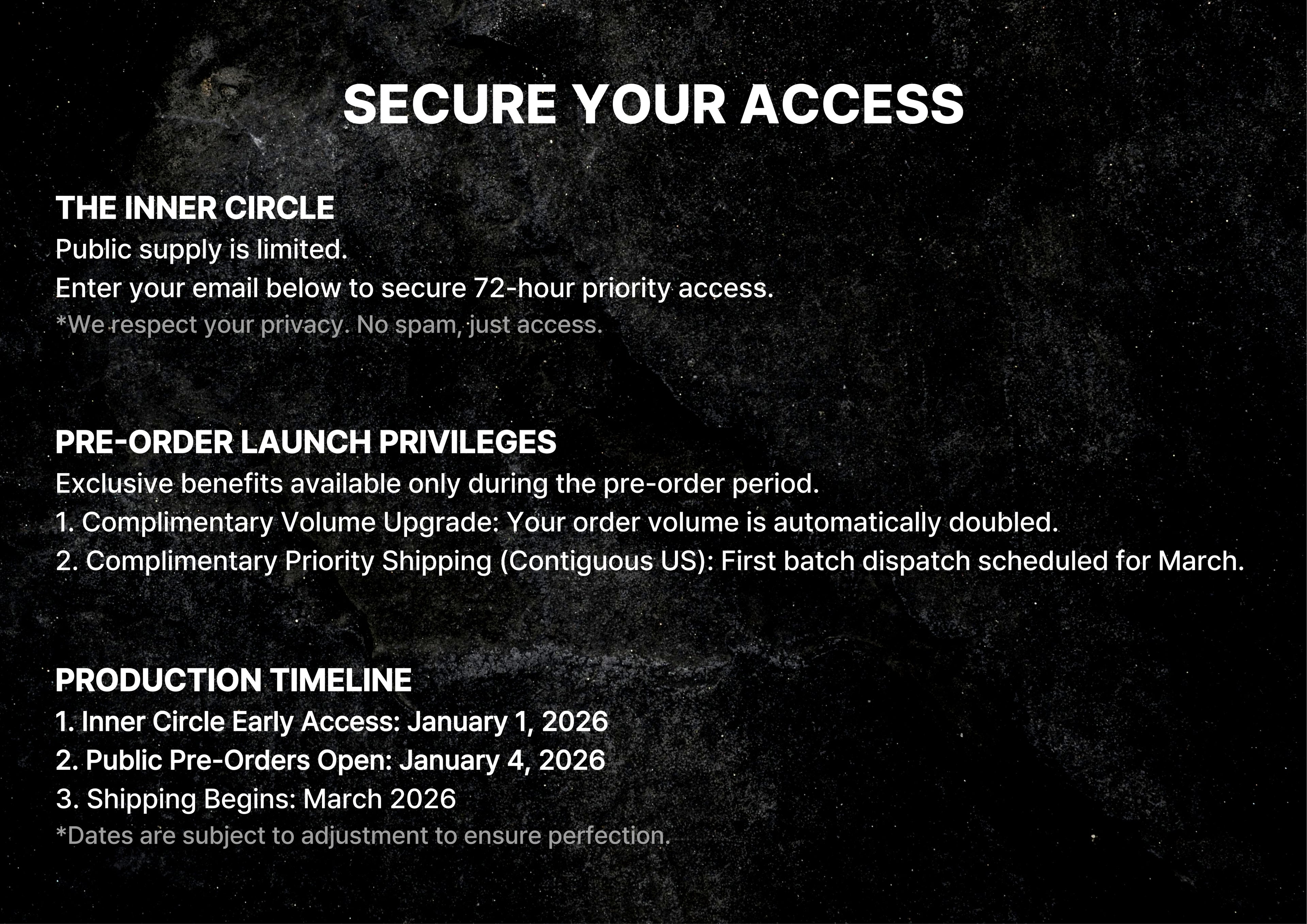 SECURE YOUR ACCESS

THE INNER CIRCLE
Public supply is limited.
Enter your email below to secure 72-hour priority access.
*We respect your privacy. No spam, just access.

PRE-ORDER LAUNCH PRIVILEGES
Exclusive benefits available only during the pre-order period.
1. Complimentary Volume Upgrade: Your order volume is automatically doubled.
2. Complimentary Priority Shipping (Contiguous US): First batch dispatch scheduled for March.

PRODUCTION TIMELINE
1. Inner Circle Early Access: January 1, 2026
2. Public Pre-Orders Open: January 4, 2026
3. Shipping Begins: March 2026
*Dates are subject to adjustment to ensure perfection.